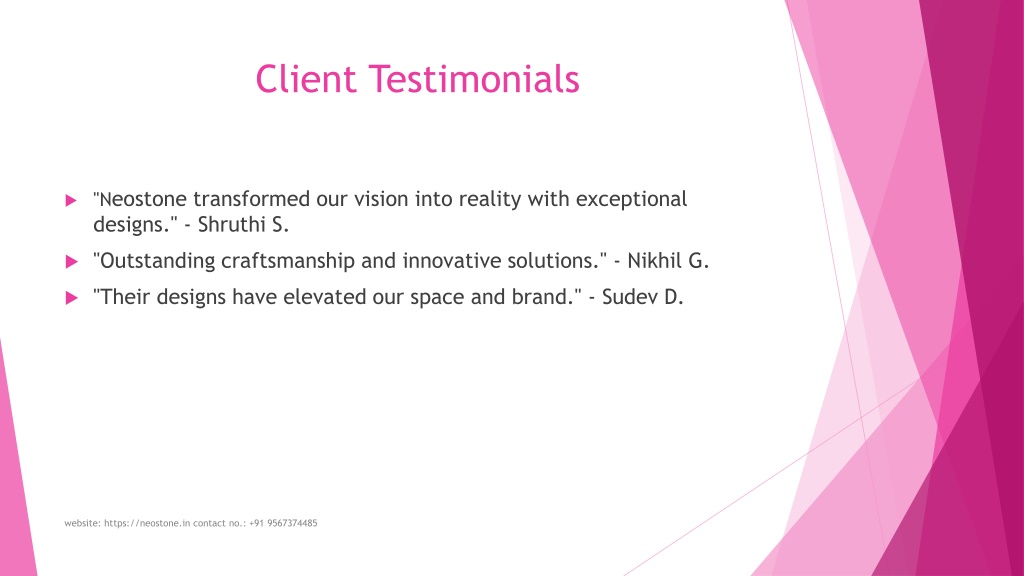 Client Testimonials

"Neostone transformed our vision into reality with exceptional designs." - Shruthi S.

"Outstanding craftsmanship and innovative solutions." - Nikhil G.

"Their designs have elevated our space and brand." - Sudev D.

website: https://neostone.in contact no.: +91 9567374485